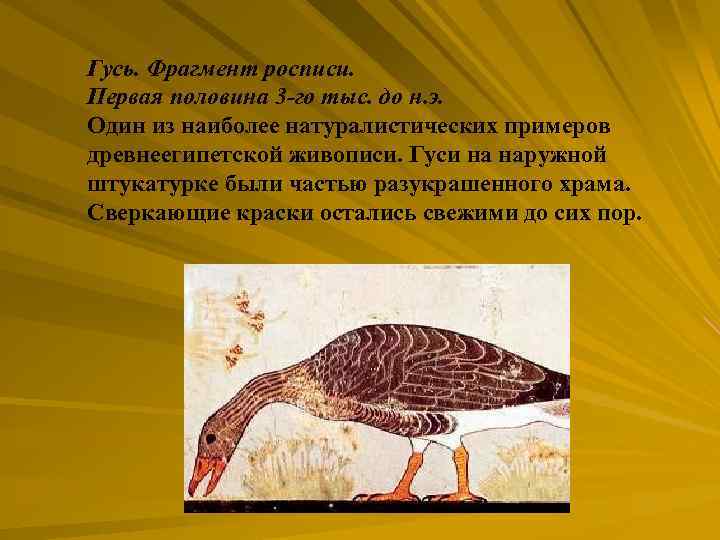 Гусь. Фрагмент росписи.
Первая половина 3-го тыс. до н.э.
Один из наиболее натуралистических примеров древнеегипетской живописи. Гуси на наружной штукатурке были частью разукрашенного храма. Сверкающие краски остались свежими до сих пор.